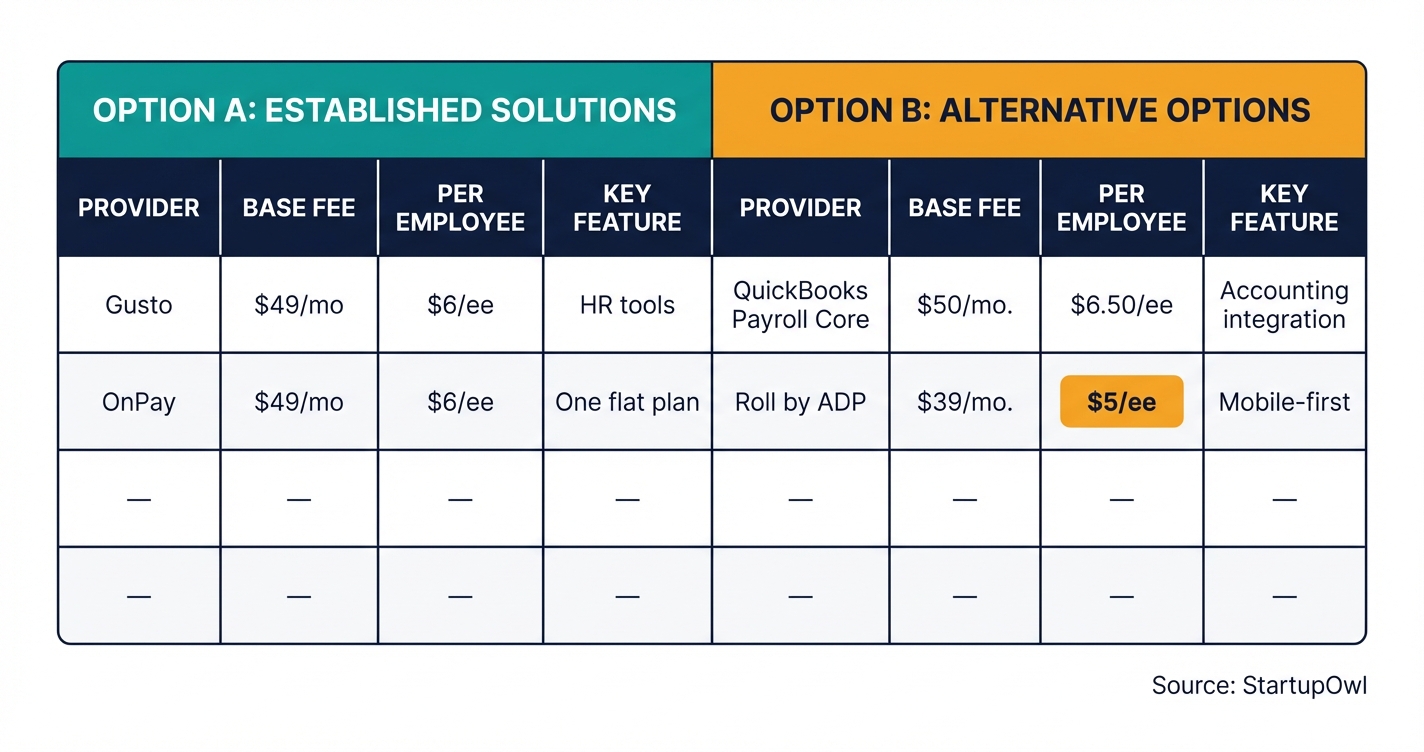 | OPTION A: ESTABLISHED SOLUTIONS | | | | OPTION B: ALTERNATIVE OPTIONS | | | |
|---|---|---|---|---|---|---|---|
| PROVIDER | BASE FEE | PER EMPLOYEE | KEY FEATURE | PROVIDER | BASE FEE | PER EMPLOYEE | KEY FEATURE |
| Gusto | \$49/mo | \$6/ee | HR tools | QuickBooks Payroll Core | \$50/mo. | \$6.50/ee | Accounting integration |
| OnPay | \$49/mo | \$6/ee | One flat plan | Roll by ADP | \$39/mo. | \$5/ee | Mobile-first |
| — | — | — | — | — | — | — | — |
| — | — | — | — | — | — | — | — |

Source: StartupOwl